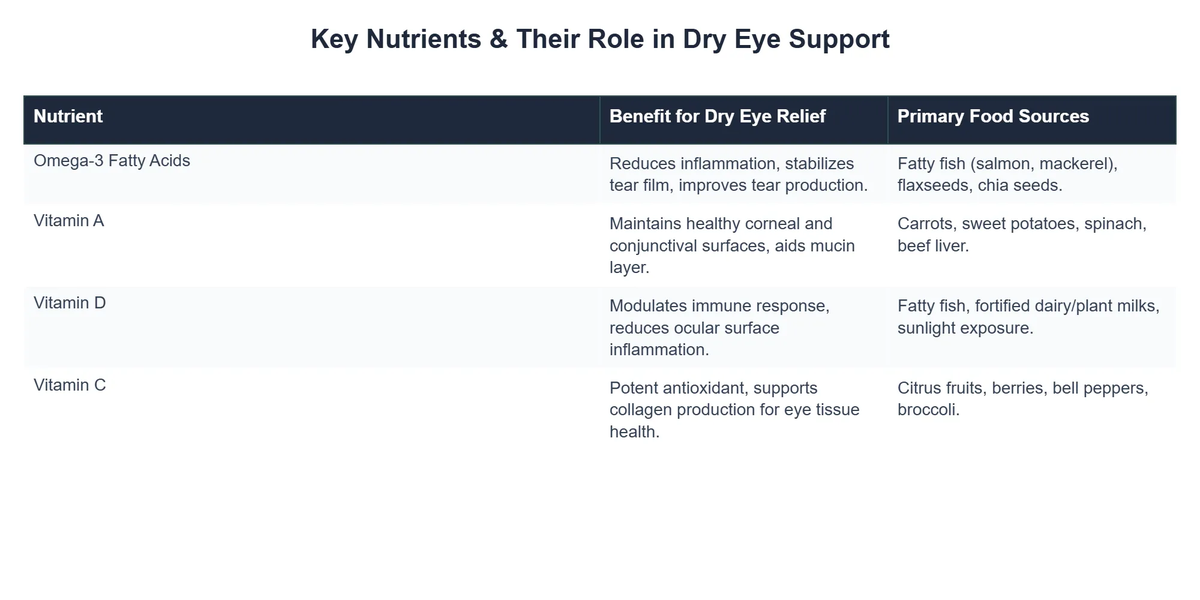 Key Nutrients & Their Role in Dry Eye Support

| Nutrient | Benefit for Dry Eye Relief | Primary Food Sources |
|---|---|---|
| Omega-3 Fatty Acids | Reduces inflammation, stabilizes tear film, improves tear production. | Fatty fish (salmon, mackerel), flaxseeds, chia seeds. |
| Vitamin A | Maintains healthy corneal and conjunctival surfaces, aids mucin layer. | Carrots, sweet potatoes, spinach, beef liver. |
| Vitamin D | Modulates immune response, reduces ocular surface inflammation. | Fatty fish, fortified dairy/plant milks, sunlight exposure. |
| Vitamin C | Potent antioxidant, supports collagen production for eye tissue health. | Citrus fruits, berries, bell peppers, broccoli. |